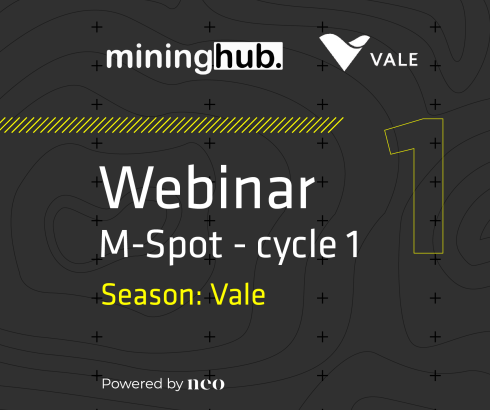 mininghub.

VALE

1

Webinar
M-Spot - cycle 1
Season: Vale

Powered by neo